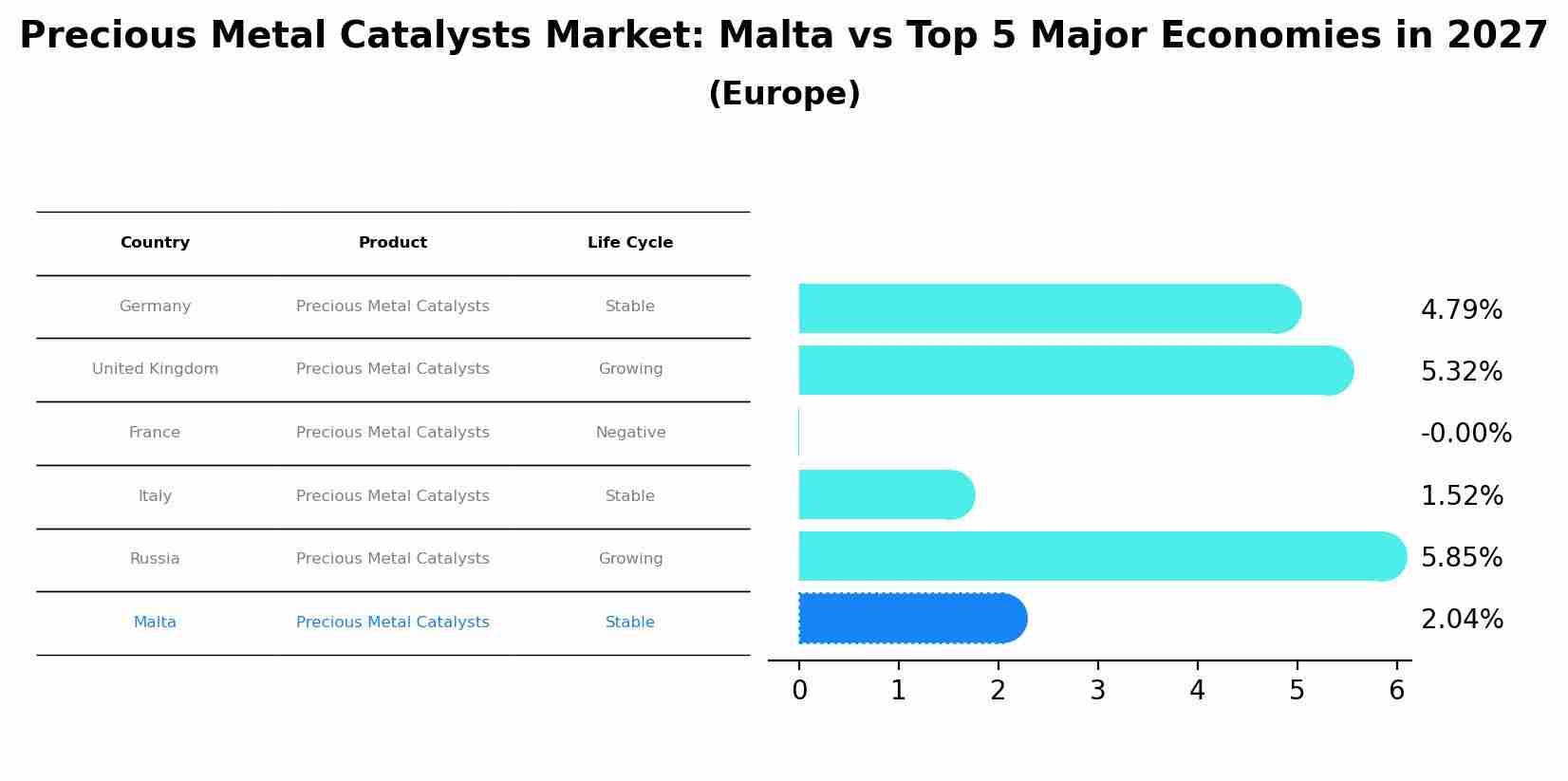 Precious Metal Catalysts Market: Malta vs Top 5 Major Economies in 2027

(Europe)

| Country | Product | Life Cycle |
|---|---|---|
| Germany | Precious Metal Catalysts | Stable |
| United Kingdom | Precious Metal Catalysts | Growing |
| France | Precious Metal Catalysts | Negative |
| Italy | Precious Metal Catalysts | Stable |
| Russia | Precious Metal Catalysts | Growing |
| Malta | Precious Metal Catalysts | Stable |

4.79%
5.32%
-0.00%
1.52%
5.85%
2.04%

0 1 2 3 4 5 6